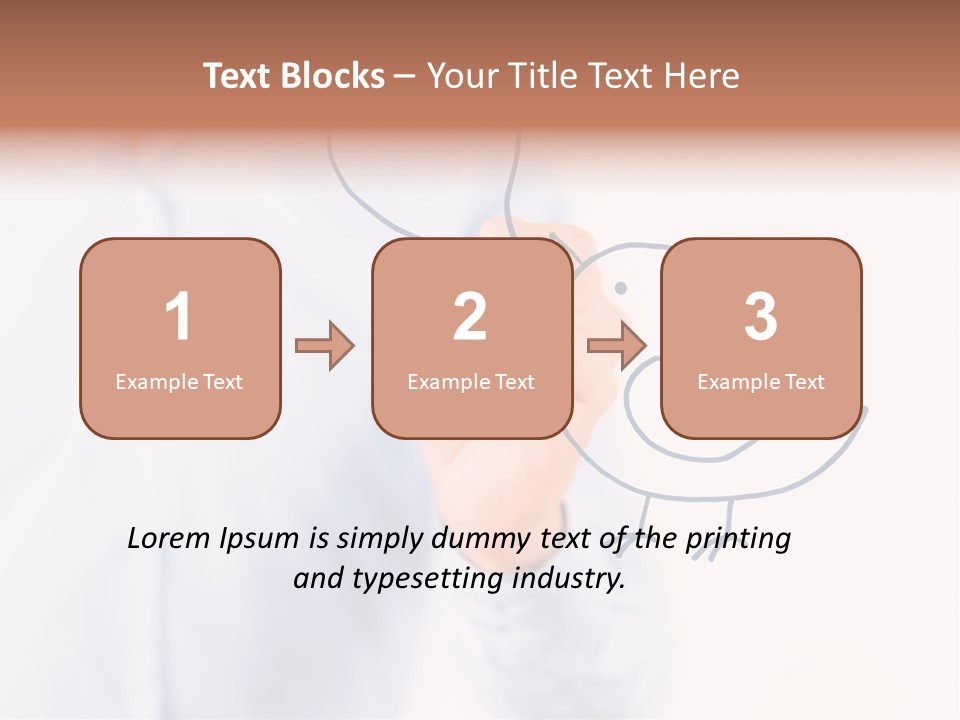 Text Blocks – Your Title Text Here

1
Example Text

2
Example Text

3
Example Text

Lorem Ipsum is simply dummy text of the printing and typesetting industry.